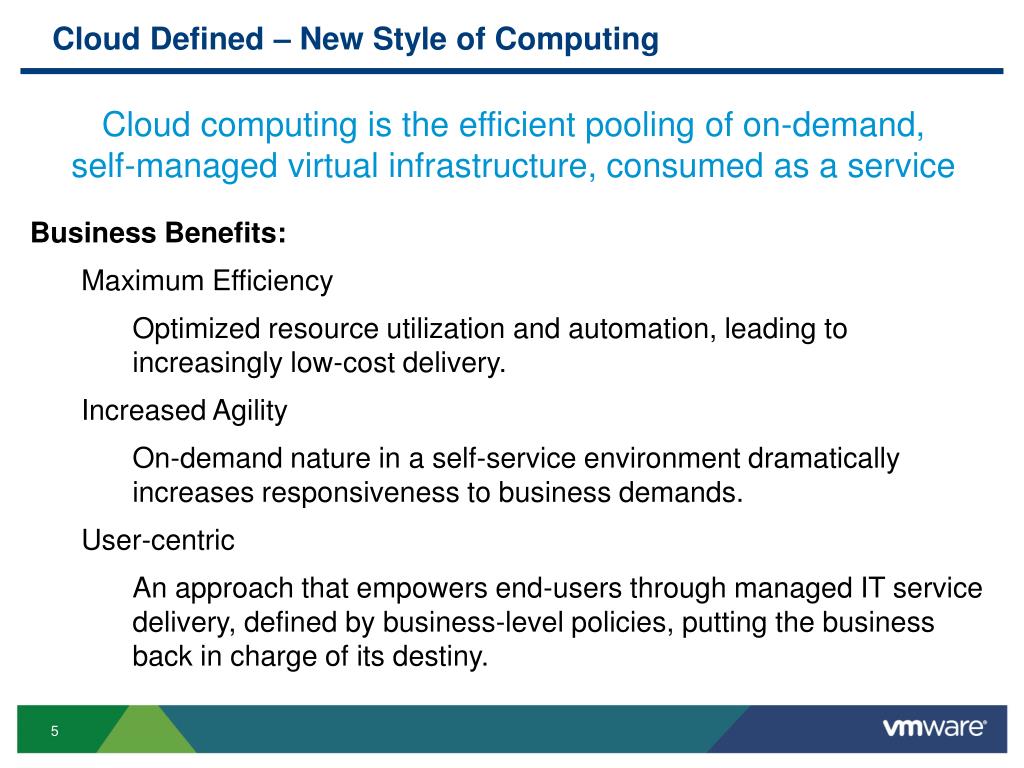 Cloud Defined – New Style of Computing

Cloud computing is the efficient pooling of on-demand, self-managed virtual infrastructure, consumed as a service

Business Benefits:

Maximum Efficiency

Optimized resource utilization and automation, leading to increasingly low-cost delivery.

Increased Agility

On-demand nature in a self-service environment dramatically increases responsiveness to business demands.

User-centric

An approach that empowers end-users through managed IT service delivery, defined by business-level policies, putting the business back in charge of its destiny.

5

vmware®